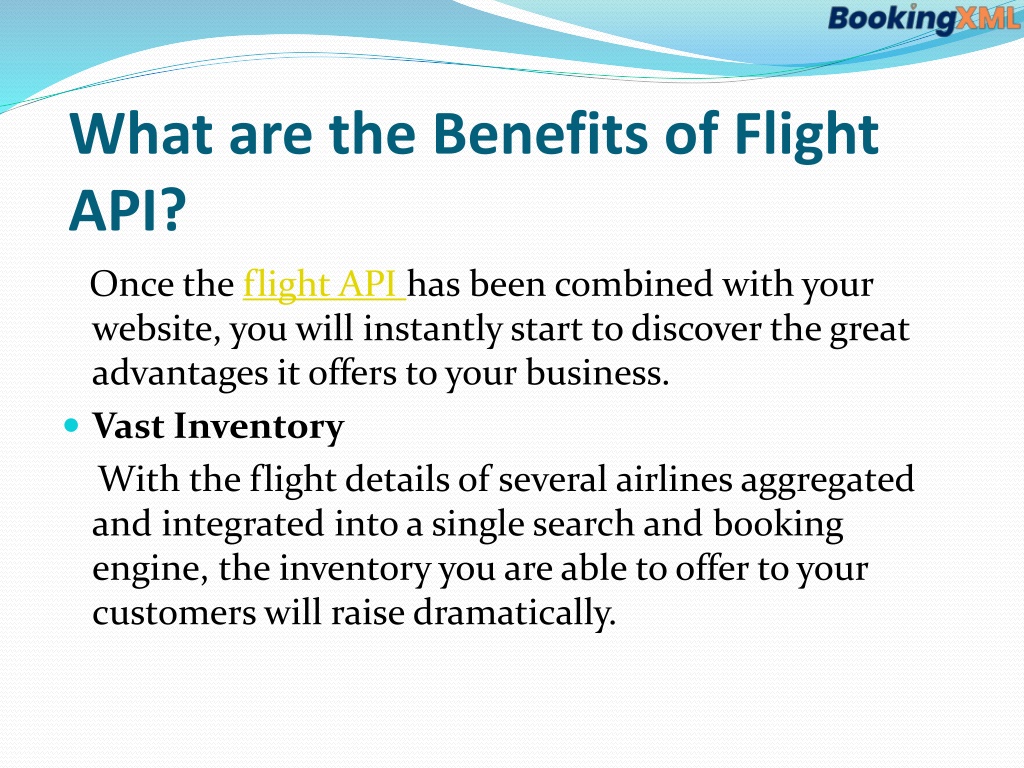 BookingXML

What are the Benefits of Flight API?

Once the flight API has been combined with your website, you will instantly start to discover the great advantages it offers to your business.

Vast Inventory

With the flight details of several airlines aggregated and integrated into a single search and booking engine, the inventory you are able to offer to your customers will raise dramatically.